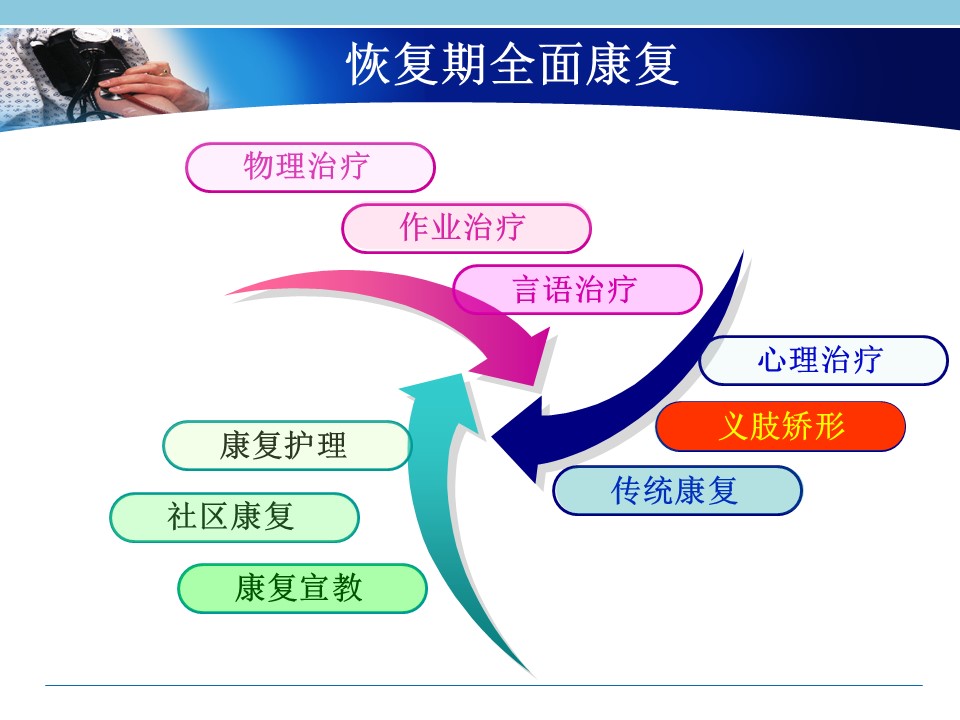 恢复期全面康复

物理治疗

作业治疗

言语治疗

心理治疗

义肢矫形

传统康复

康复护理

社区康复

康复宣教